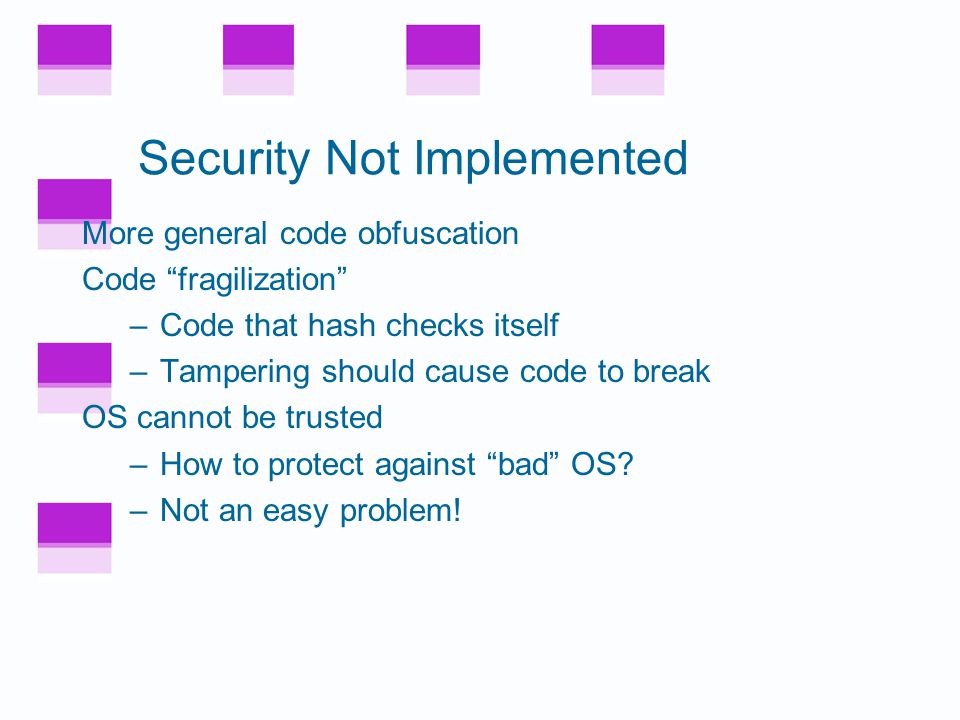 Security Not Implemented

More general code obfuscation

Code “fragilization”

– Code that hash checks itself

– Tampering should cause code to break

OS cannot be trusted

– How to protect against “bad” OS?

– Not an easy problem!